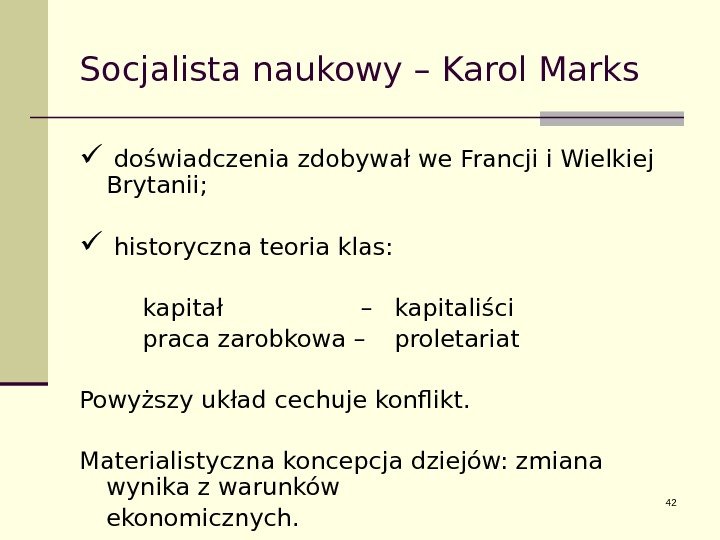 Socjalista naukowy – Karol Marks

✓ doświadczenia zdobywał we Francji i Wielkiej Brytanii;

✓ historyczna teoria klas:

kapitał – kapitaliści
praca zarobkowa – proletariat

Powyższy układ cechuje konflikt.

Materialistyczna koncepcja dziejów: zmiana wynika z warunków ekonomicznych.

42